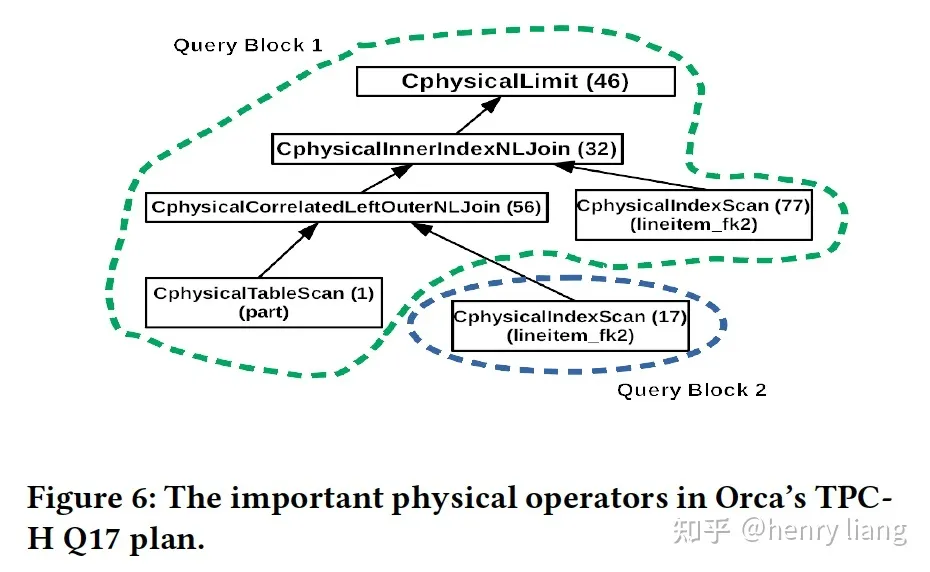 Query Block 1

CphysicalLimit (46)

CphysicalInnerIndexNLJoin (32)

CphysicalCorrelatedLeftOuterNLJoin (56)

CphysicalIndexScan (77)
(lineitem_fk2)

CphysicalTableScan (1)
(part)

CphysicalIndexScan (17)
(lineitem_fk2)

Query Block 2

Figure 6: The important physical operators in Orca's TPC-H Q17 plan.

知乎 @henry liang